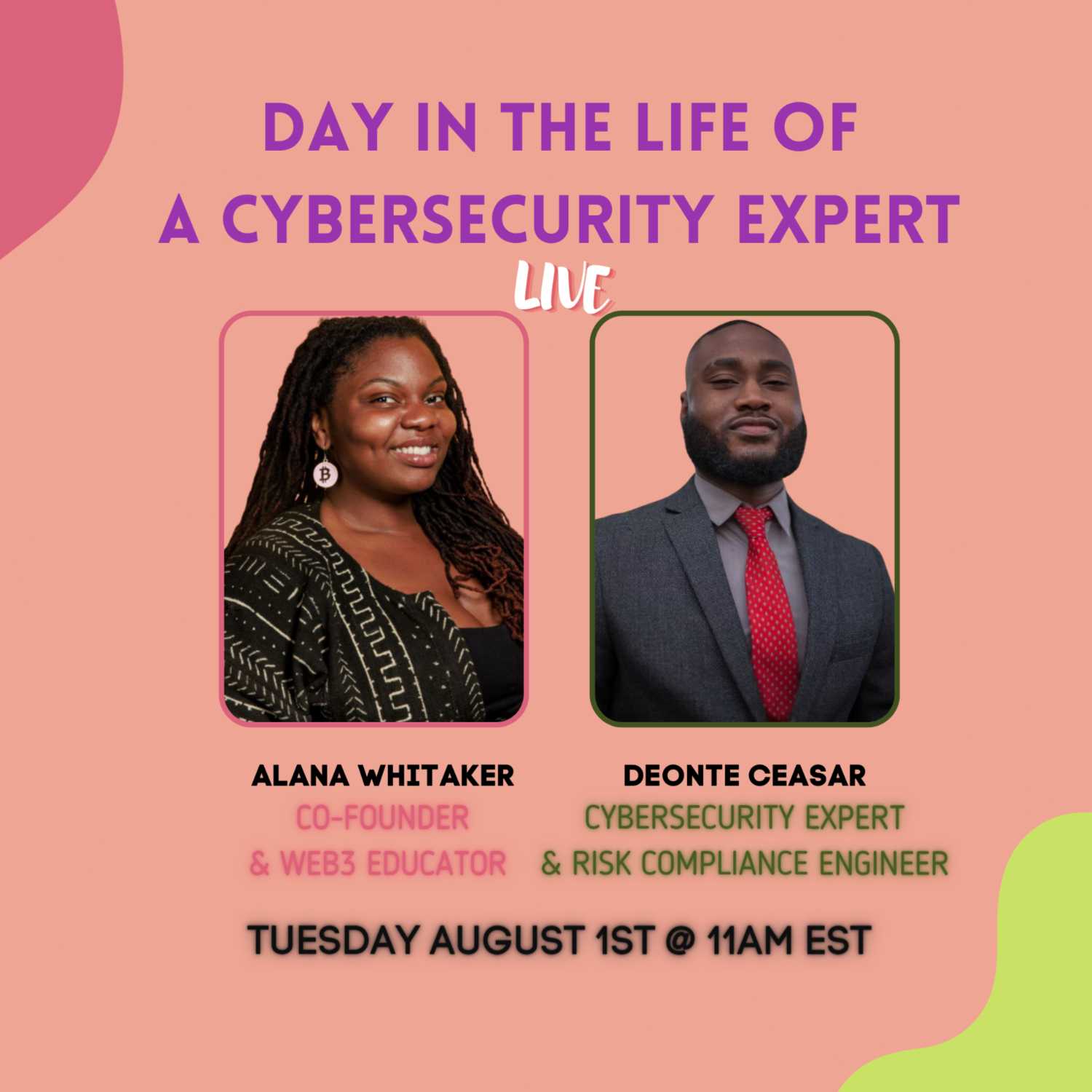 DAY IN THE LIFE OF
A CYBERSECURITY EXPERT

LIVE

ALANA WHITAKER
CO-FOUNDER
& WEB3 EDUCATOR

DEONTE CEASAR
CYBERSECURITY EXPERT
& RISK COMPLIANCE ENGINEER

TUESDAY AUGUST 1ST @ 11AM EST